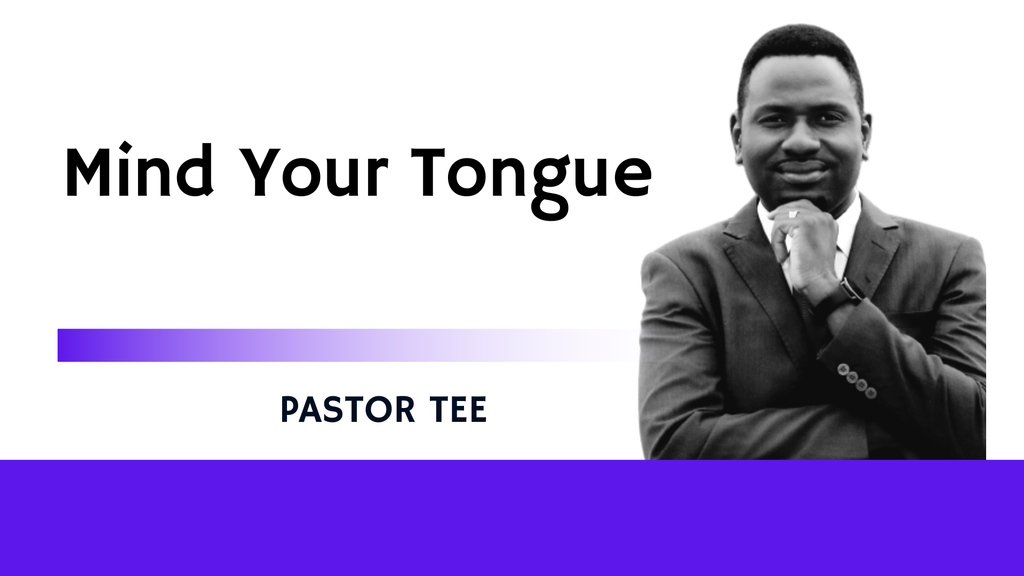 Mind Your Tongue

PASTOR TEE